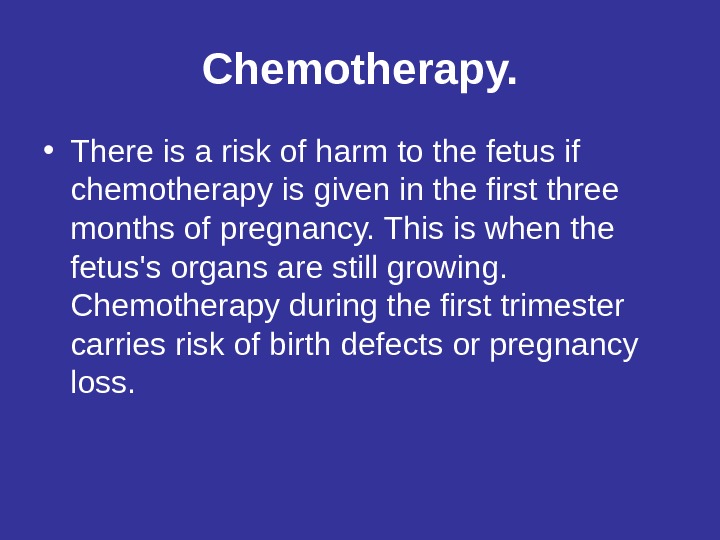 Chemotherapy.

• There is a risk of harm to the fetus if chemotherapy is given in the first three months of pregnancy. This is when the fetus's organs are still growing. Chemotherapy during the first trimester carries risk of birth defects or pregnancy loss.